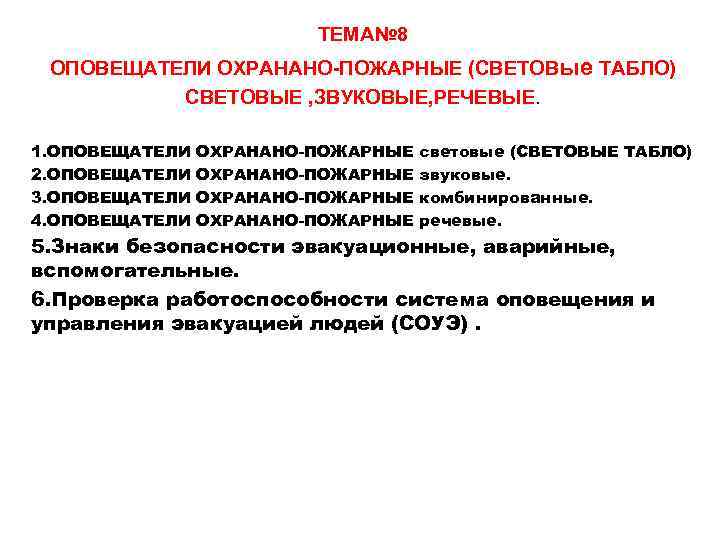 ТЕМА№8

ОПОВЕЩАТЕЛИ ОХРАНАНО-ПОЖАРНЫЕ (СВЕТОВЫе ТАБЛО) СВЕТОВЫЕ ,ЗВУКОВЫЕ,РЕЧЕВЫЕ.

1.ОПОВЕЩАТЕЛИ ОХРАНАНО-ПОЖАРНЫЕ световые (СВЕТОВЫЕ ТАБЛО)
2.ОПОВЕЩАТЕЛИ ОХРАНАНО-ПОЖАРНЫЕ звуковые.
3.ОПОВЕЩАТЕЛИ ОХРАНАНО-ПОЖАРНЫЕ комбинированные.
4.ОПОВЕЩАТЕЛИ ОХРАНАНО-ПОЖАРНЫЕ речевые.
5.Знаки безопасности эвакуационные, аварийные, вспомогательные.
6.Проверка работоспособности система оповещения и управления эвакуацией людей (СОУЭ) .